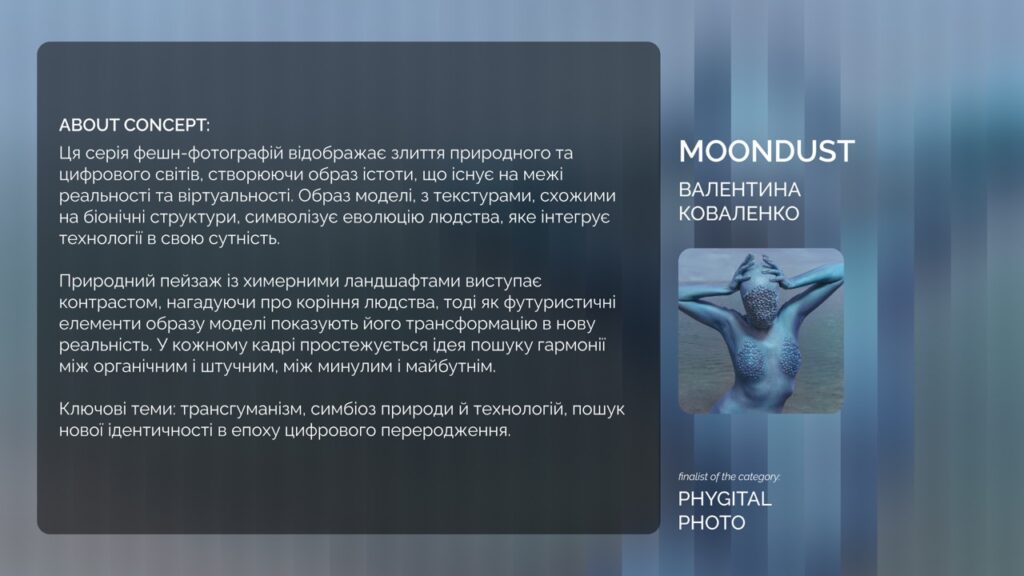 ABOUT CONCEPT:
Ця серія фешн-фотографій відображає злиття природного та цифрового світів, створюючи образ істоти, що існує на межі реальності та віртуальності. Образ моделі, з текстурами, схожими на біонічні структури, символізує еволюцію людства, яке інтегрує технології в свою сутність.

Природний пейзаж із химерними ландшафтами виступає контрастом, нагадуючи про коріння людства, тоді як футуристичні елементи образу моделі показують його трансформацію в нову реальність. У кожному кадрі простежується ідея пошуку гармонії між органічним і штучним, між минулим і майбутнім.

Ключові теми: трансгуманізм, симбіоз природи й технологій, пошук нової ідентичності в епоху цифрового переродження.

MOONDUST

ВАЛЕНТИНА КОВАЛЕНКО

finalist of the category:

PHYGITAL PHOTO